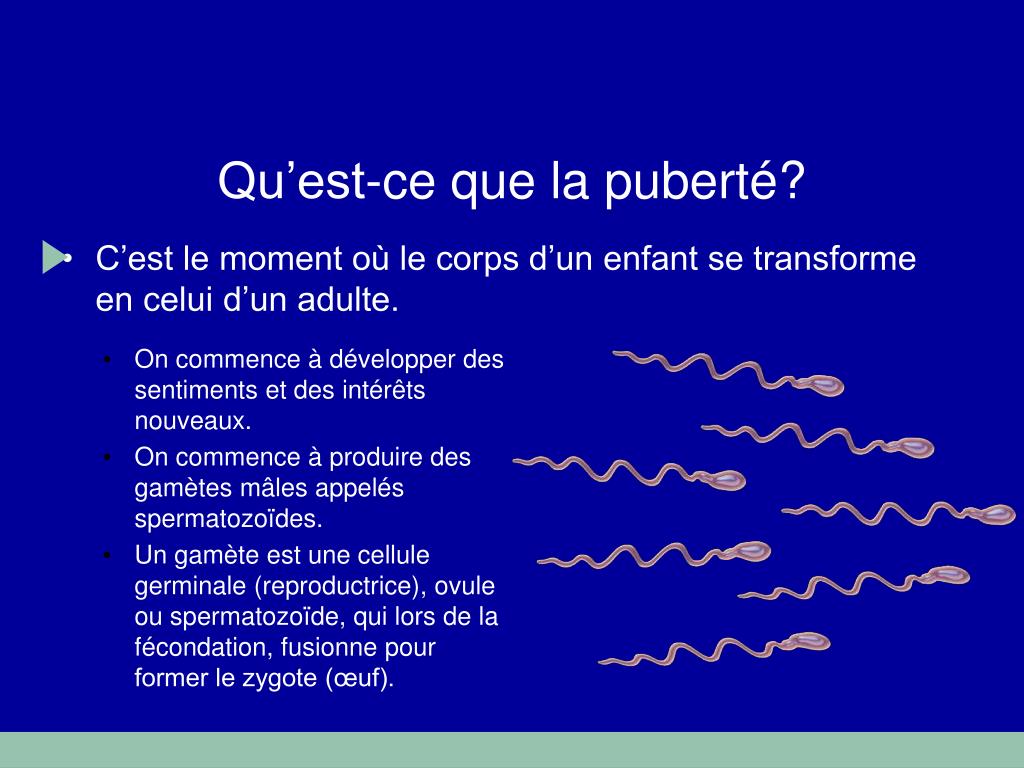 Qu’est-ce que la puberté?

• C’est le moment où le corps d’un enfant se transforme en celui d’un adulte.

• On commence à développer des sentiments et des intérêts nouveaux.
• On commence à produire des gamètes mâles appelés spermatozoïdes.
• Un gamète est une cellule germinale (reproductrice), ovule ou spermatozoïde, qui lors de la fécondation, fusionne pour former le zygote (œuf).